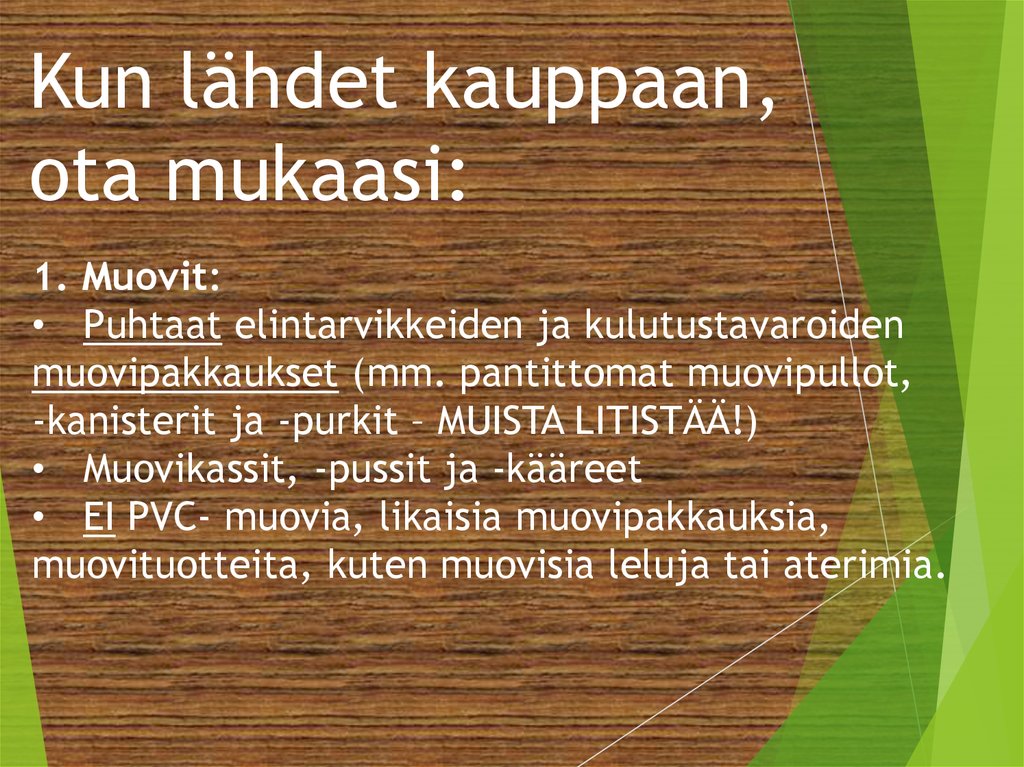 Kun lähdet kauppaan, ota mukaasi:

1. Muovit:
• Puhtaat elintarvikkeiden ja kulutustavaroiden muovipakkaukset (mm. pantittomat muovipullot, -kanisterit ja -purkit – MUISTA LITISTÄÄ!)
• Muovikassit, -pussit ja -kääreet
• EI PVC- muovia, likaisia muovipakkauksia, muovituotteita, kuten muovisia leluja tai aterimia.